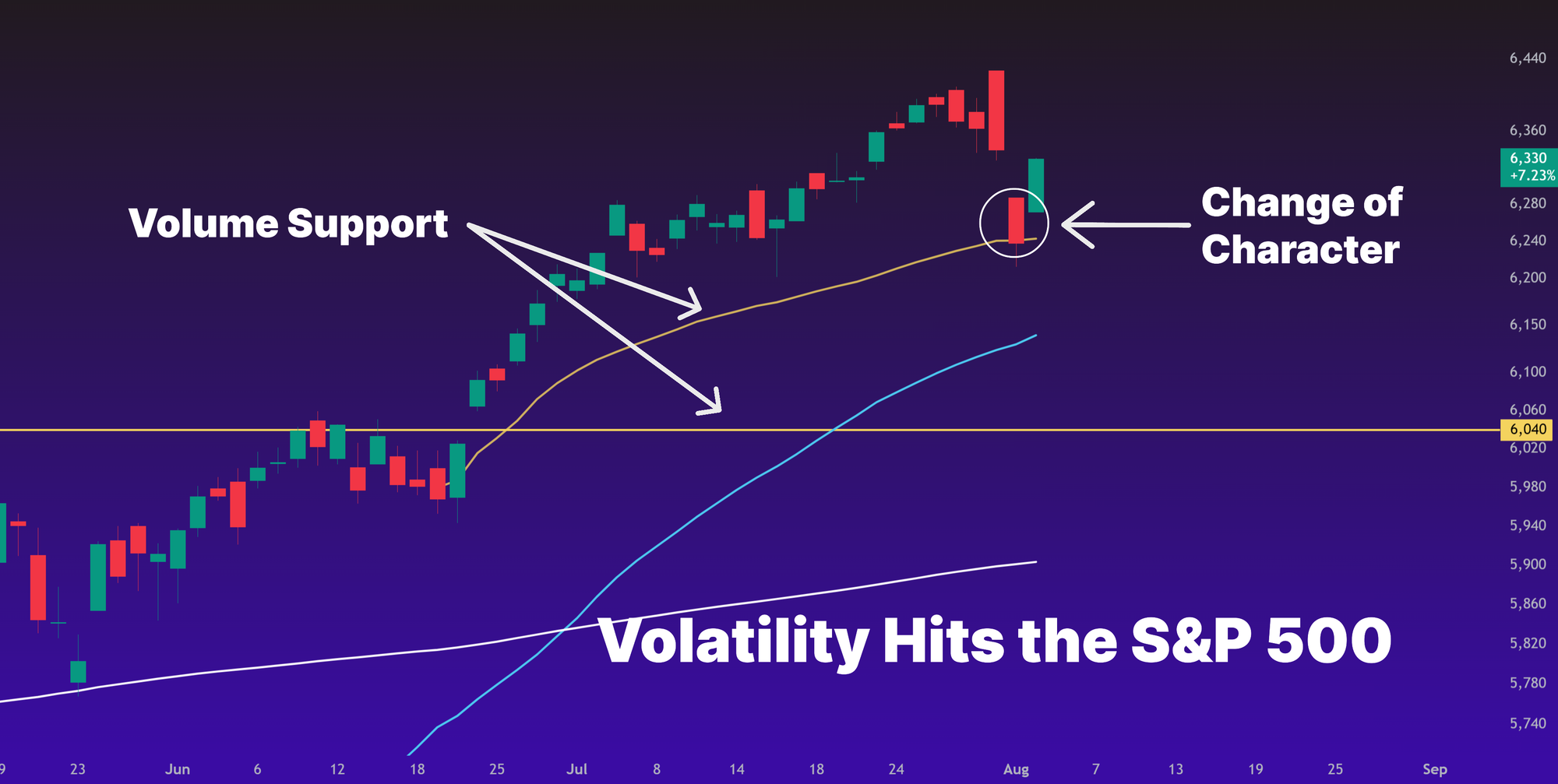 Volume Support

Change of Character

Volatility Hits the S&P 500

6,440
6,360
6,330
+7.23%
6,280
6,240
6,200
6,150
6,100
6,060
6,040
6,020
5,980
5,940
5,900
5,860
5,820
5,780
5,740

9
23
Jun
6
12
18
25
Jul
8
14
18
24
Aug
7
13
19
25
Sep